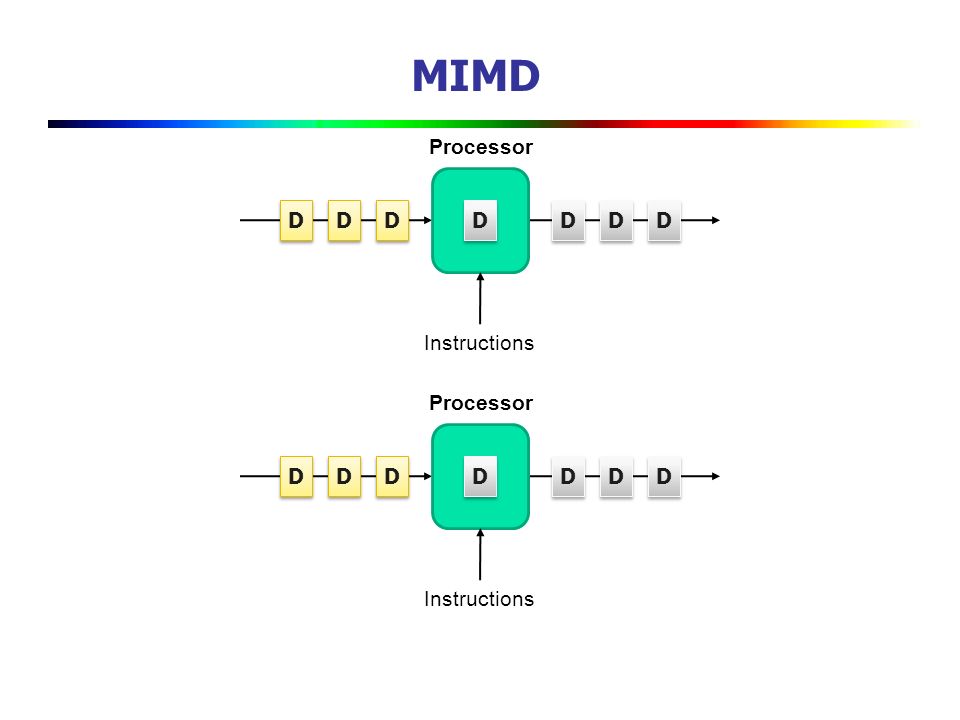 MIMD

Processor

D D D D D D D

Instructions

Processor

D D D D D D D

Instructions